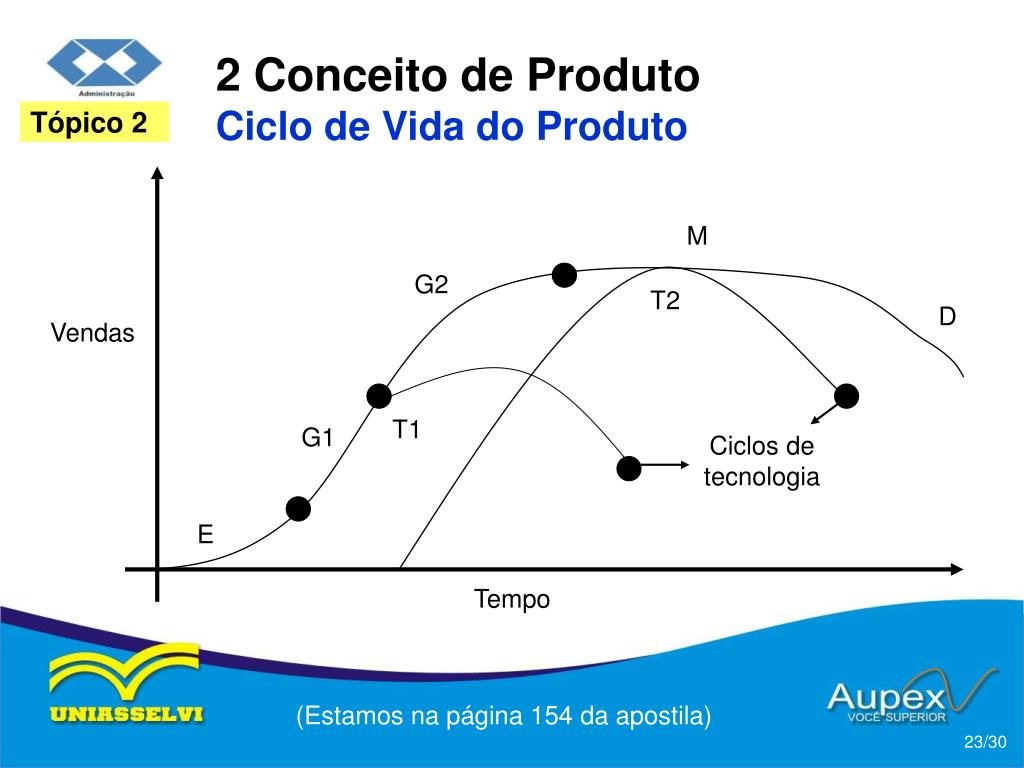 Administração

Tópico 2

2 Conceito de Produto
Ciclo de Vida do Produto

Vendas

M

G2

T2

D

T1

G1

Ciclos de tecnologia

E

Tempo

UNIASSELVI

(Estamos na página 154 da apostila)

Aupex
VOCÊ SUPERIOR

23/30